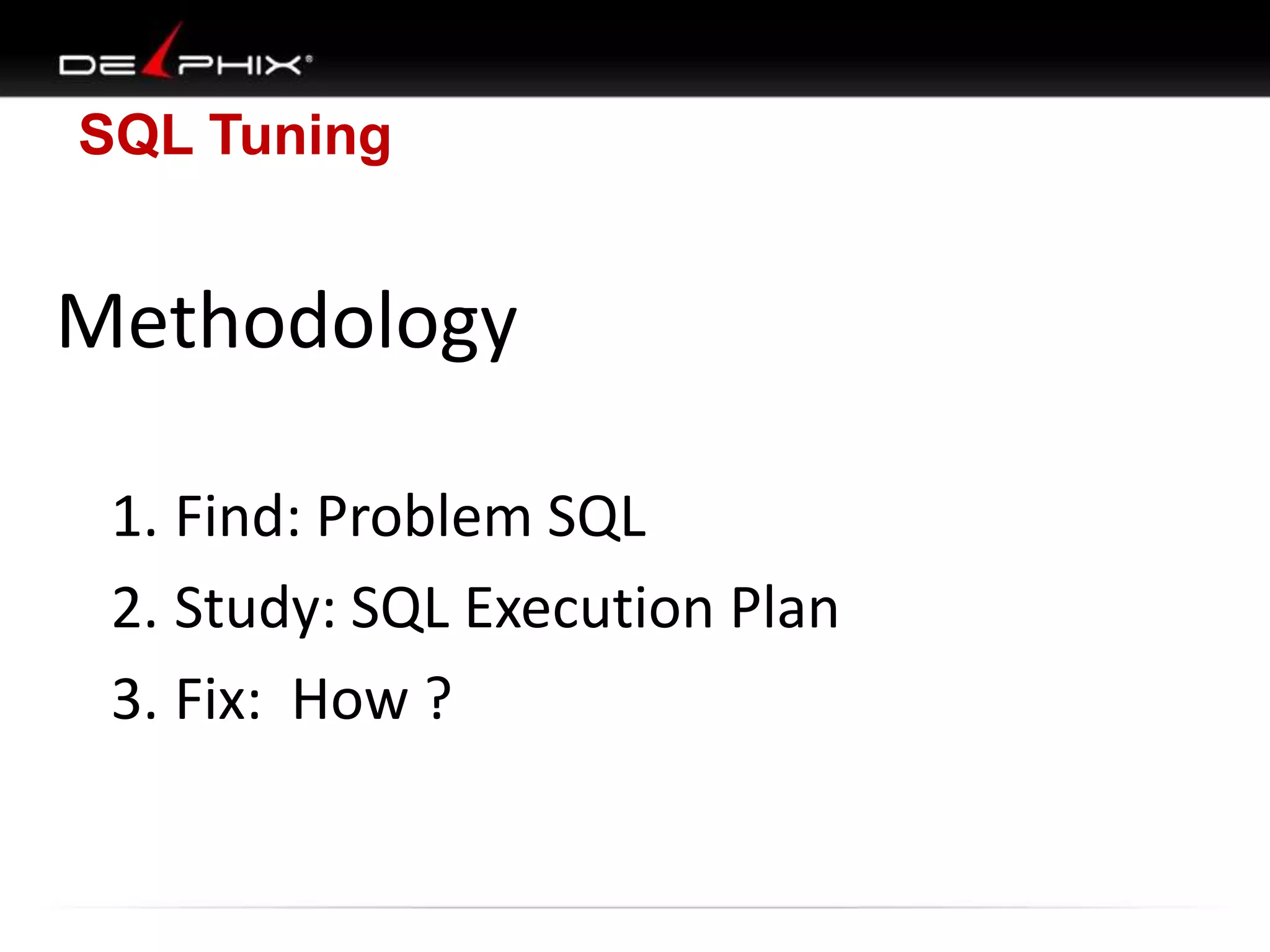 DELPHIX®

SQL Tuning

Methodology

1. Find: Problem SQL
2. Study: SQL Execution Plan
3. Fix: How ?